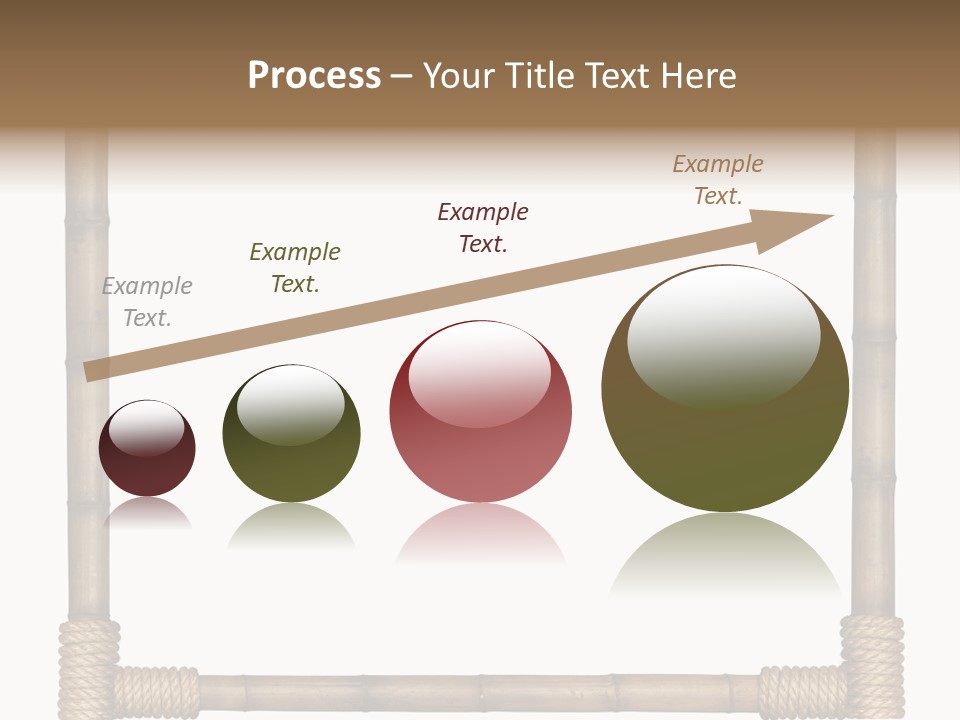 Process – Your Title Text Here

Example Text.

Example Text.

Example Text.

Example Text.